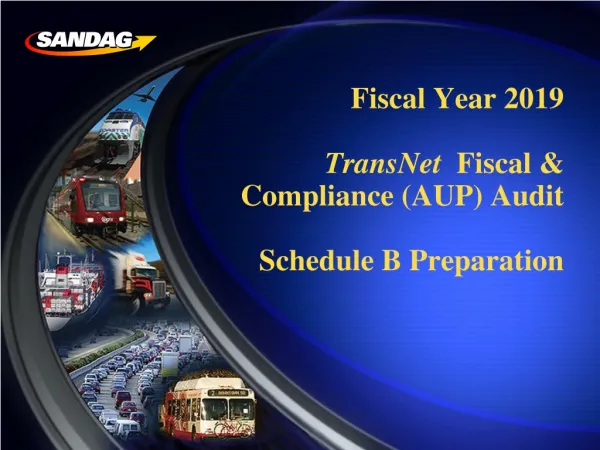 SANDAG

Fiscal Year 2019

TransNet Fiscal & Compliance (AUP) Audit

Schedule B Preparation